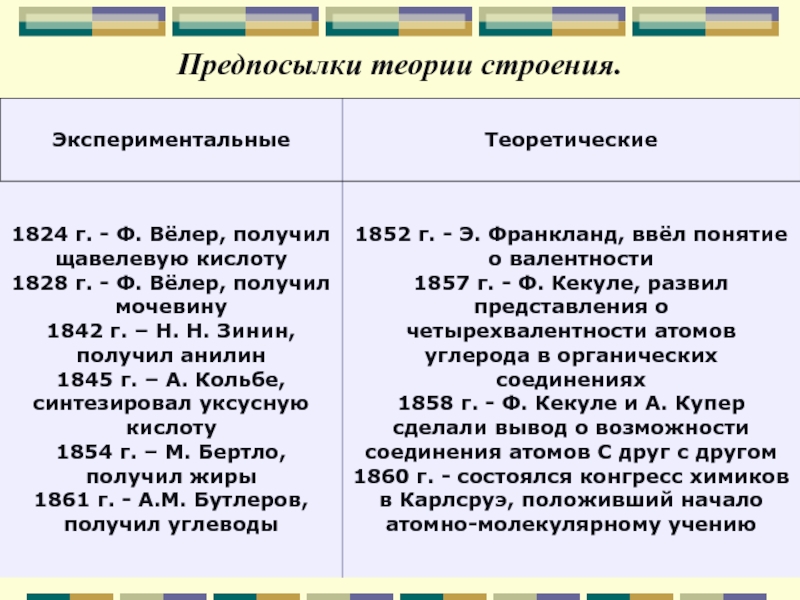 Предпосылки теории строения.

| Экспериментальные | Теоретические |
|---|---|
| 1824 г. - Ф. Вёлер, получил щавелевую кислоту 1828 г. - Ф. Вёлер, получил мочевину 1842 г. – Н. Н. Зинин, получил анилин 1845 г. – А. Кольбе, синтезировал уксусную кислоту 1854 г. – М. Бертло, получил жиры 1861 г. - А.М. Бутлеров, получил углеводы | 1852 г. - Э. Франкланд, ввёл понятие о валентности 1857 г. - Ф. Кекуле, развил представления о четырехвалентности атомов углерода в органических соединениях 1858 г. - Ф. Кекуле и А. Купер сделали вывод о возможности соединения атомов С друг с другом 1860 г. - состоялся конгресс химиков в Карлсруэ, положивший начало атомно-молекулярному учению |